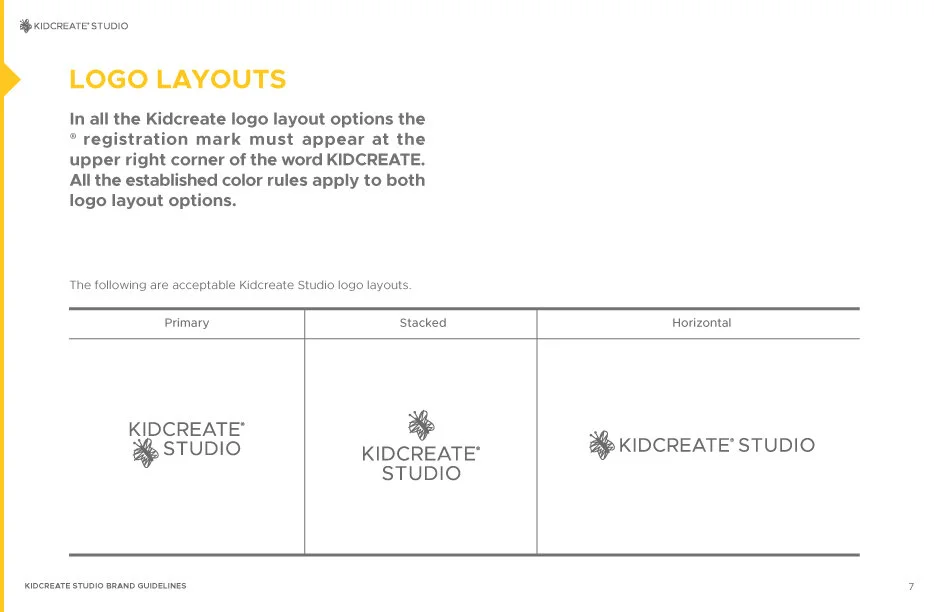 KIDCREATE® STUDIO

LOGO LAYOUTS

In all the Kidcreate logo layout options the ® registration mark must appear at the upper right corner of the word KIDCREATE. All the established color rules apply to both logo layout options.

The following are acceptable Kidcreate Studio logo layouts.

| Primary | Stacked | Horizontal |
|---|---|---|
| KIDCREATE® STUDIO | KIDCREATE® STUDIO | KIDCREATE® STUDIO |

KIDCREATE STUDIO BRAND GUIDELINES

7